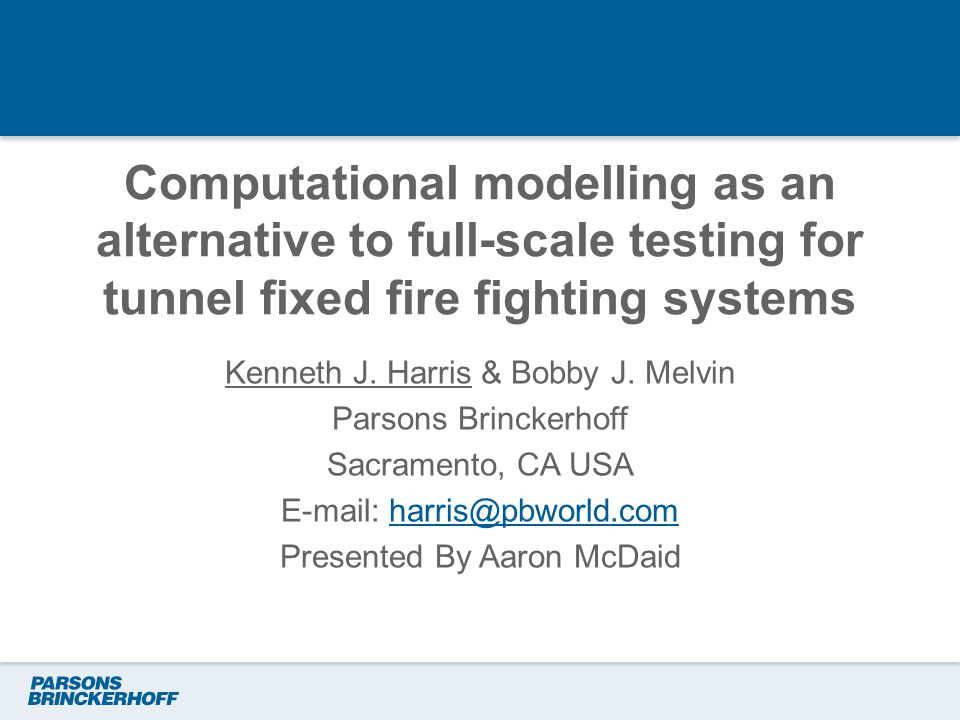 Computational modelling as an alternative to full-scale testing for tunnel fixed fire fighting systems

Kenneth J. Harris & Bobby J. Melvin
Parsons Brinckerhoff
Sacramento, CA USA
E-mail: harris@pbworld.com
Presented By Aaron McDaid

PARSONS
BRINCKERHOFF